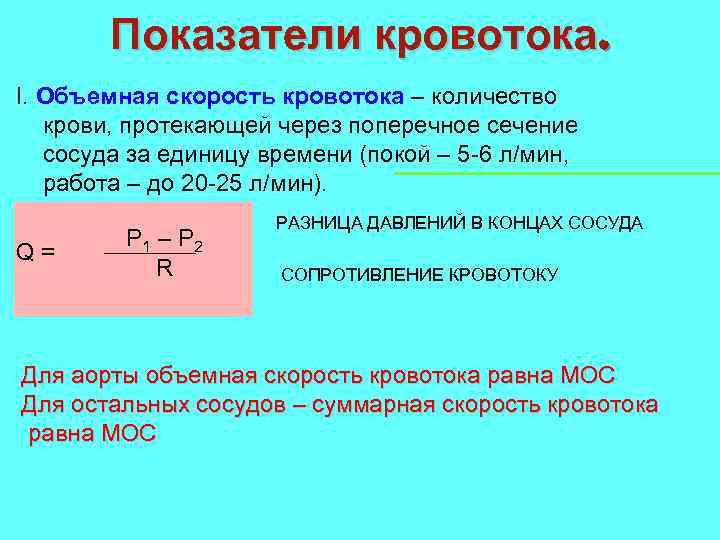 Показатели кровотока.

I. Объемная скорость кровотока – количество крови, протекающей через поперечное сечение сосуда за единицу времени (покой – 5-6 л/мин, работа – до 20-25 л/мин).

$Q = \frac{P_1 - P_2}{R}$

РАЗНИЦА ДАВЛЕНИЙ В КОНЦАХ СОСУДА

СОПРОТИВЛЕНИЕ КРОВОТОКУ

Для аорты объемная скорость кровотока равна МОС
Для остальных сосудов – суммарная скорость кровотока равна МОС